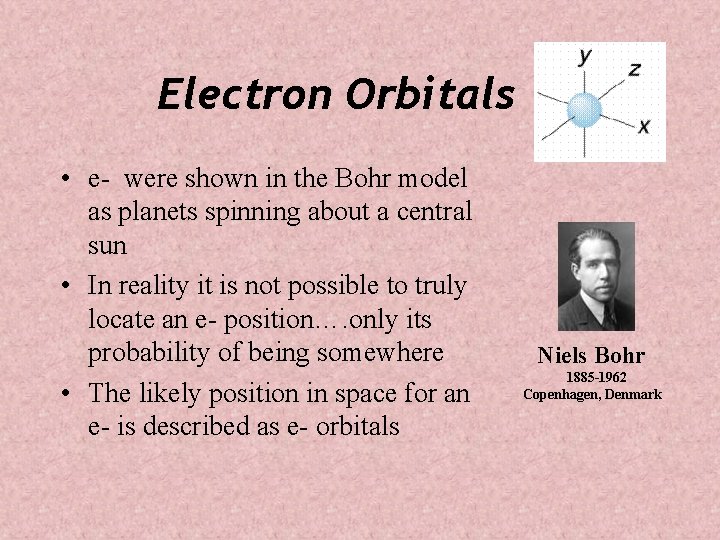 Electron Orbitals

y
z
x

• e- were shown in the Bohr model as planets spinning about a central sun
• In reality it is not possible to truly locate an e- position….only its probability of being somewhere
• The likely position in space for an e- is described as e- orbitals

Niels Bohr
1885-1962
Copenhagen, Denmark